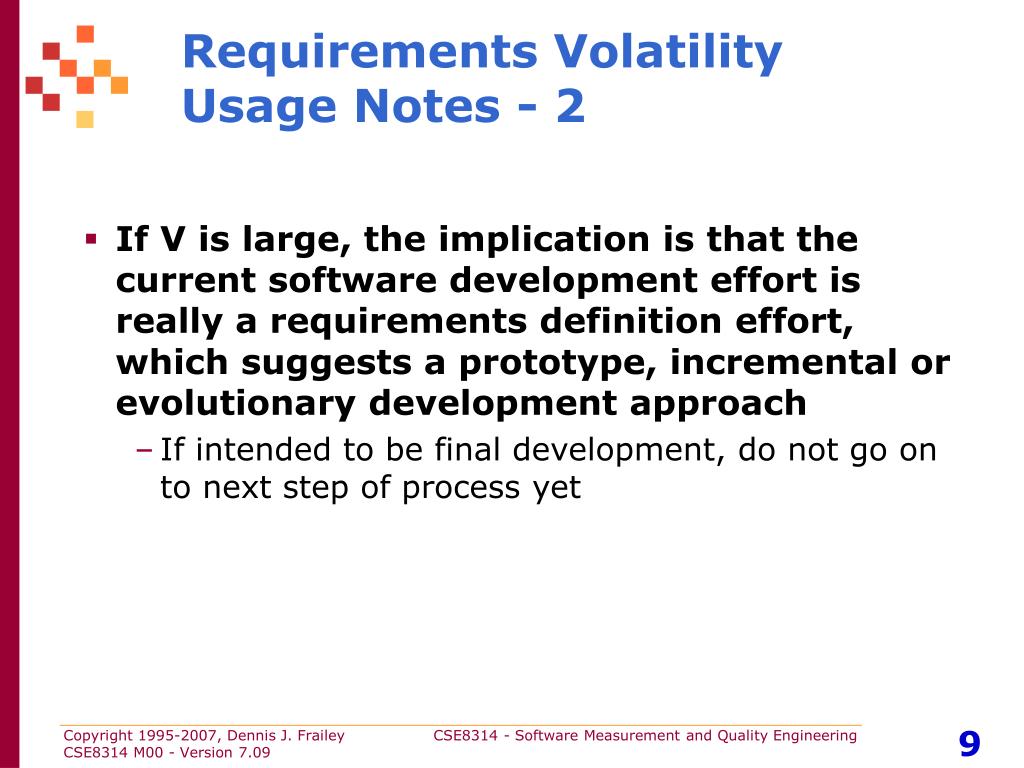 Requirements Volatility Usage Notes - 2

▪ If V is large, the implication is that the current software development effort is really a requirements definition effort, which suggests a prototype, incremental or evolutionary development approach

– If intended to be final development, do not go on to next step of process yet

Copyright 1995-2007, Dennis J. Frailey
CSE8314 M00 - Version 7.09

CSE8314 - Software Measurement and Quality Engineering

9